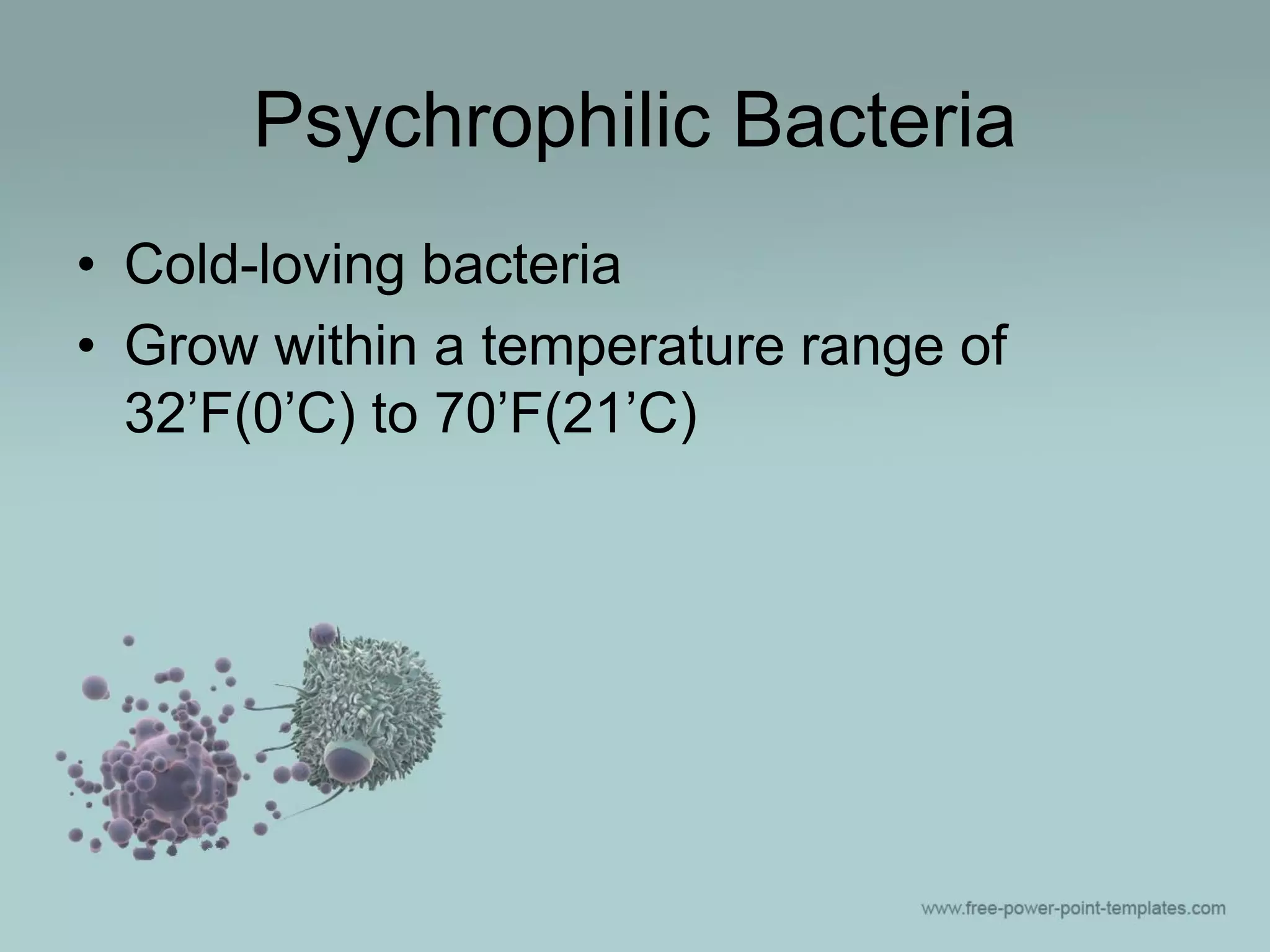 Psychrophilic Bacteria

• Cold-loving bacteria
• Grow within a temperature range of 32’F(0’C) to 70’F(21’C)

www.free-power-point-templates.com